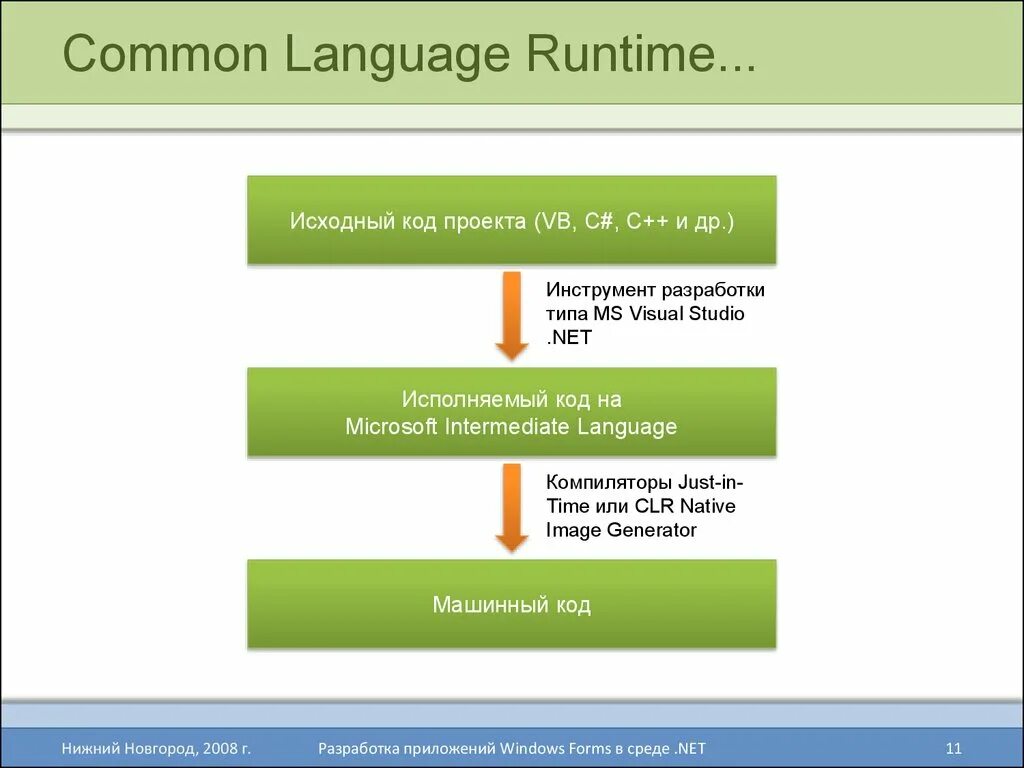 Common Language Runtime...

Исходный код проекта (VB, C#, C++ и др.)

Инструмент разработки типа MS Visual Studio .NET

Исполняемый код на Microsoft Intermediate Language

Компиляторы Just-in-Time или CLR Native Image Generator

Машинный код

Нижний Новгород, 2008 г.

Разработка приложений Windows Forms в среде .NET

11